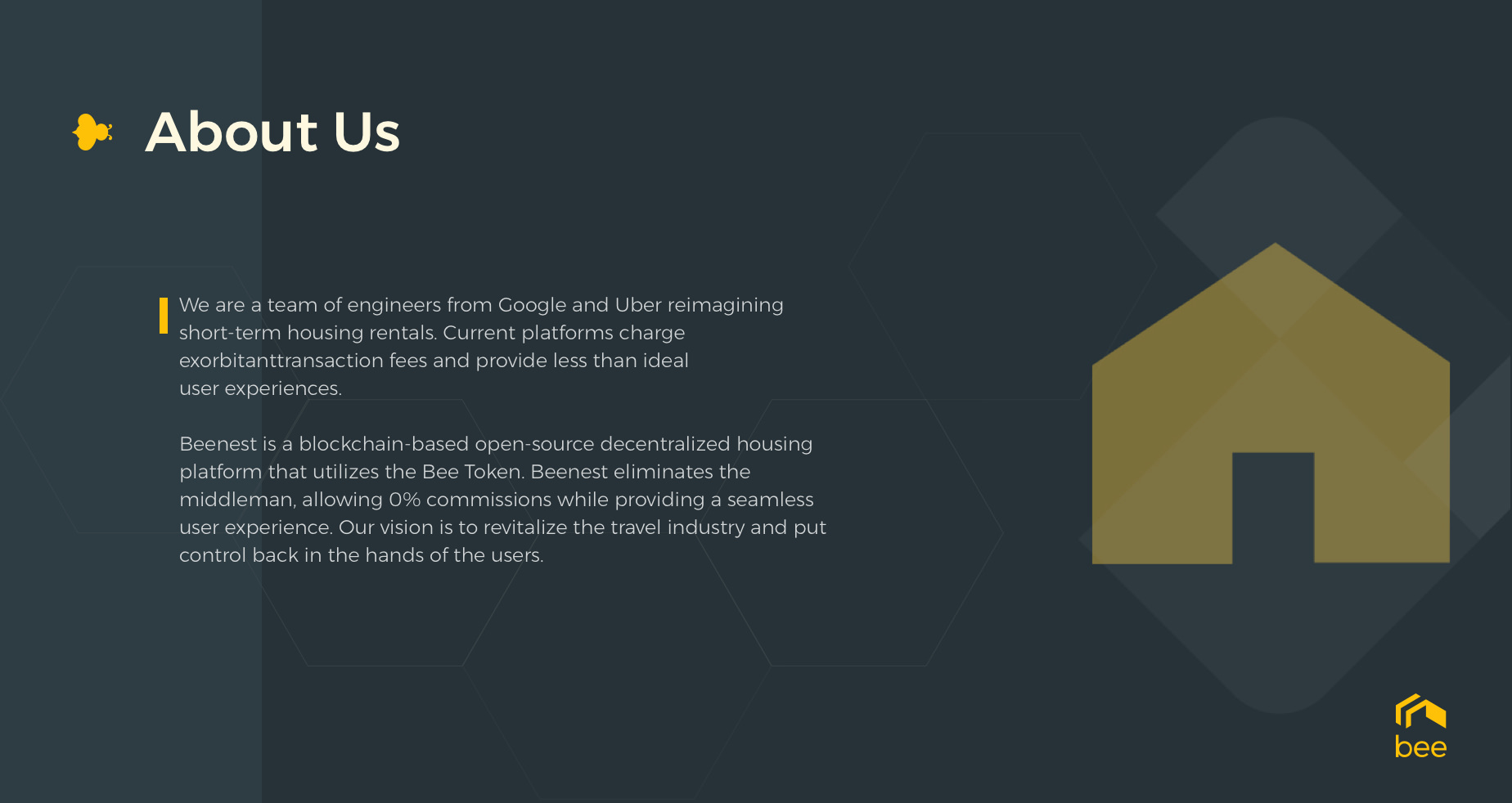 About Us

We are a team of engineers from Google and Uber reimagining short-term housing rentals. Current platforms charge exorbitanttransaction fees and provide less than ideal user experiences.

Beenest is a blockchain-based open-source decentralized housing platform that utilizes the Bee Token. Beenest eliminates the middleman, allowing 0% commissions while providing a seamless user experience. Our vision is to revitalize the travel industry and put control back in the hands of the users.

bee